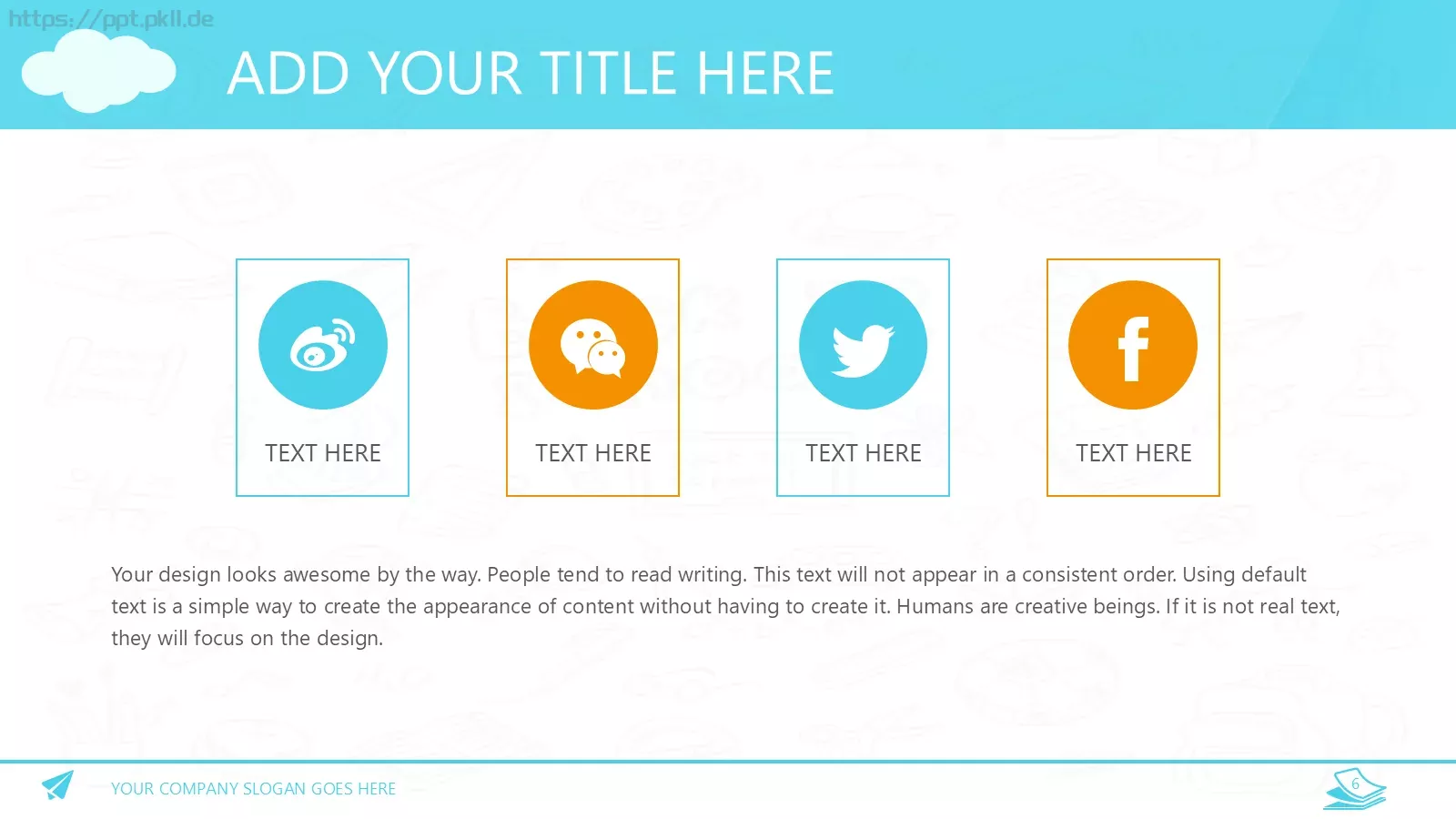 https://ppt.pkll.de

ADD YOUR TITLE HERE

TEXT HERE

TEXT HERE

TEXT HERE

TEXT HERE

Your design looks awesome by the way. People tend to read writing. This text will not appear in a consistent order. Using default text is a simple way to create the appearance of content without having to create it. Humans are creative beings. If it is not real text, they will focus on the design.

YOUR COMPANY SLOGAN GOES HERE

6